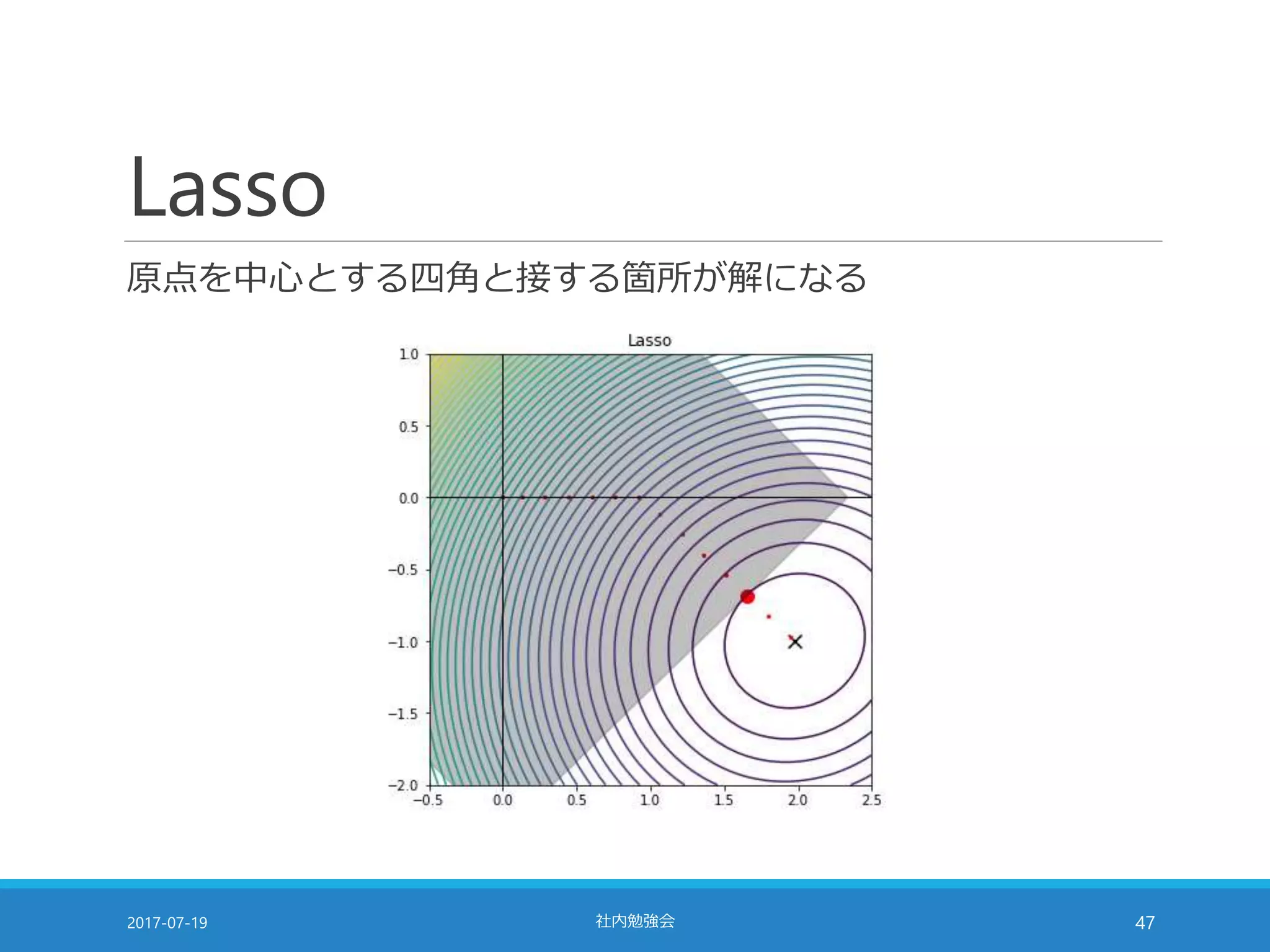 Lasso

原点を中心とする四角と接する箇所が解になる

Lasso

1.0
0.5
0.0
−0.5
−1.0
−1.5
−2.0

−0.5 0.0 0.5 1.0 1.5 2.0 2.5

2017-07-19

社内勉強会

47